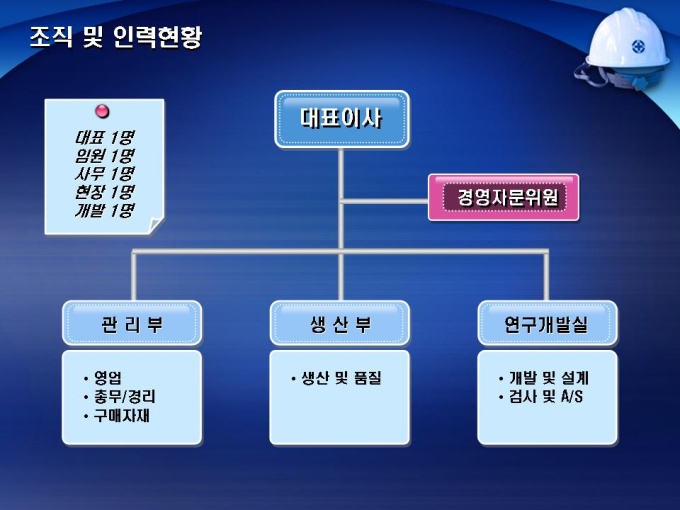 조직 및 인력현황

대표 1명
임원 1명
사무 1명
현장 1명
개발 1명

대표이사

경영자문위원

관 리 부

• 영업
• 총무/경리
• 구매자재

생 산 부

• 생산 및 품질

연구개발실

• 개발 및 설계
• 검사 및 A/S